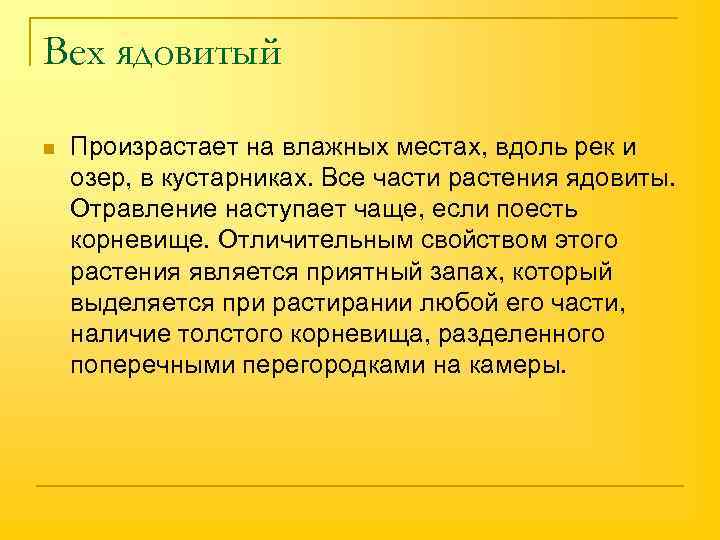 Вех ядовитый

Произрастает на влажных местах, вдоль рек и озер, в кустарниках. Все части растения ядовиты. Отравление наступает чаще, если поесть корневище. Отличительным свойством этого растения является приятный запах, который выделяется при растирании любой его части, наличие толстого корневища, разделенного поперечными перегородками на камеры.